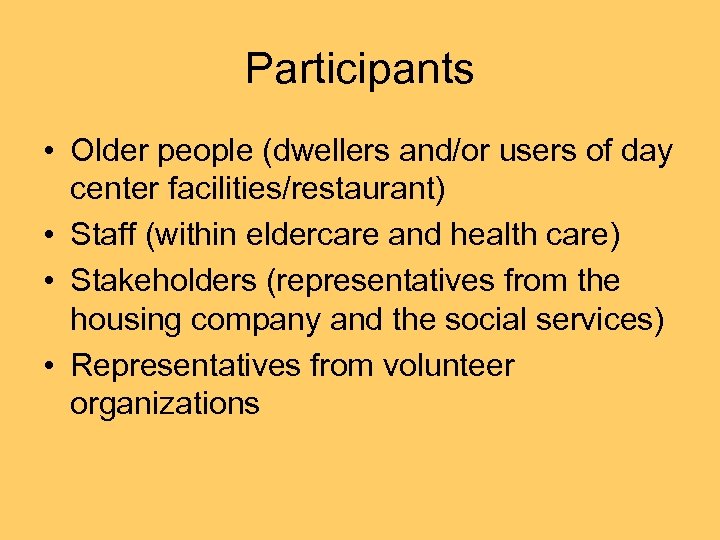 Participants

• Older people (dwellers and/or users of day center facilities/restaurant)
• Staff (within eldercare and health care)
• Stakeholders (representatives from the housing company and the social services)
• Representatives from volunteer organizations